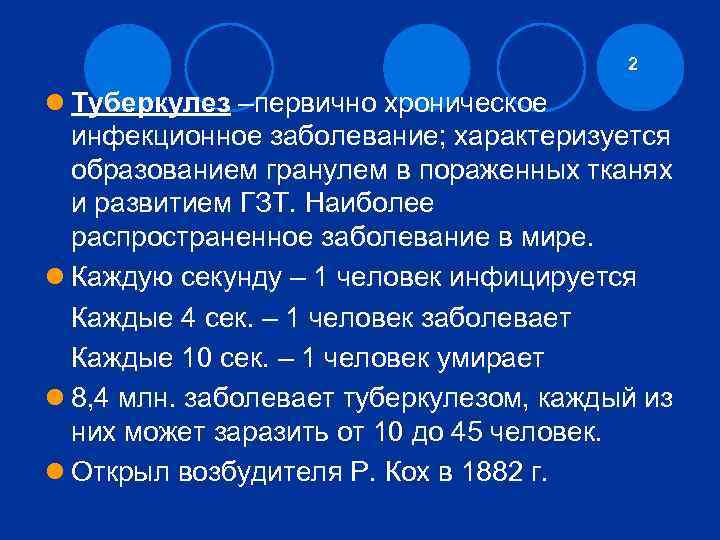 2

Туберкулез –первично хроническое инфекционное заболевание; характеризуется образованием гранулем в пораженных тканях и развитием ГЗТ. Наиболее распространенное заболевание в мире.

Каждую секунду – 1 человек инфицируется

Каждые 4 сек. – 1 человек заболевает

Каждые 10 сек. – 1 человек умирает

8,4 млн. заболевает туберкулезом, каждый из них может заразить от 10 до 45 человек.

Открыл возбудителя Р. Кох в 1882 г.